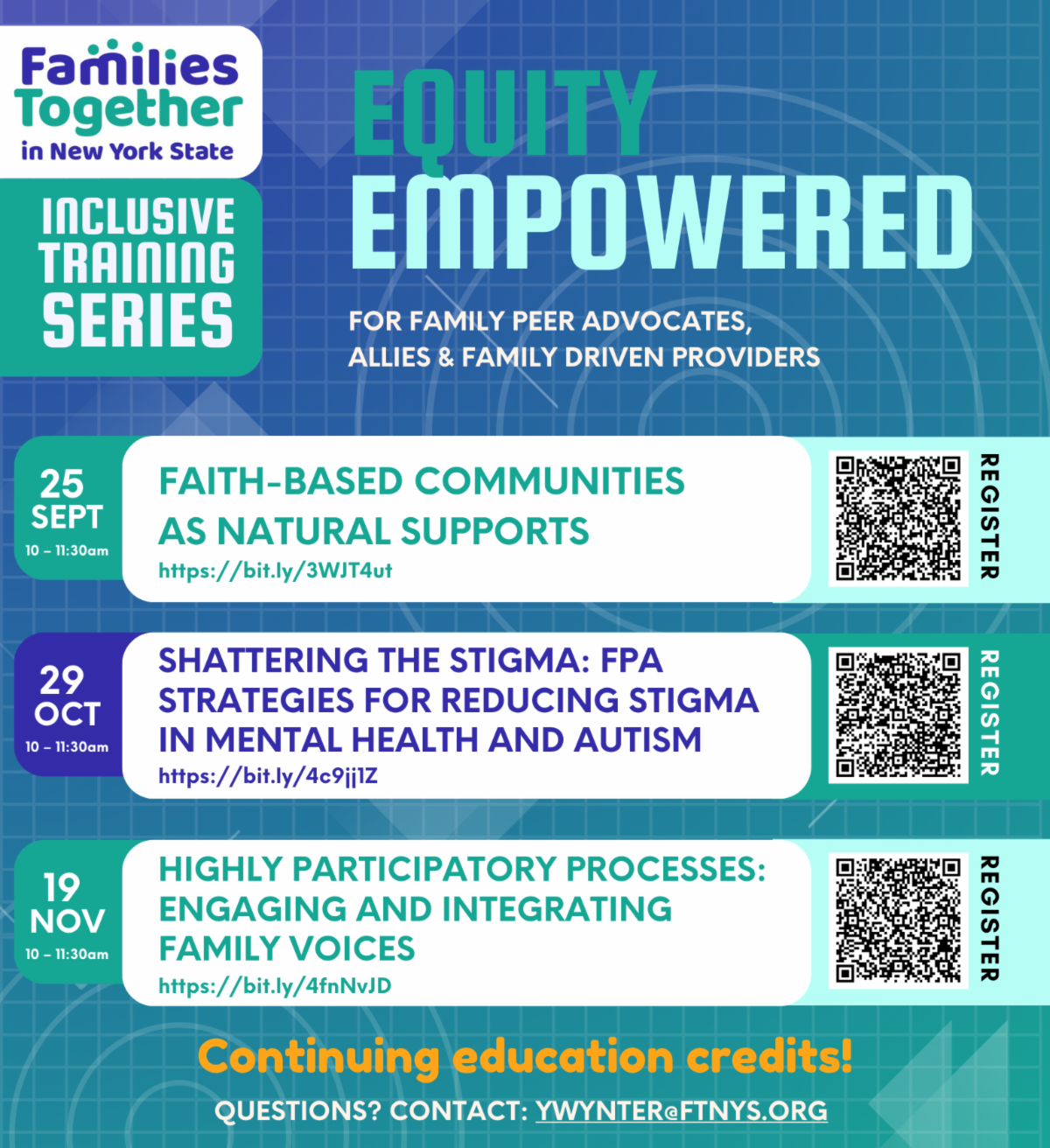 Families Together in New York State

INCLUSIVE TRAINING SERIES

EQUITY EMPOWERED

FOR FAMILY PEER ADVOCATES, ALLIES & FAMILY DRIVEN PROVIDERS

25 SEPT 10 – 11:30am

FAITH-BASED COMMUNITIES AS NATURAL SUPPORTS
https://bit.ly/3WJT4ut

REGISTER

29 OCT 10 – 11:30am

SHATTERING THE STIGMA: FPA STRATEGIES FOR REDUCING STIGMA IN MENTAL HEALTH AND AUTISM
https://bit.ly/4c9jj1Z

REGISTER

19 NOV 10 – 11:30am

HIGHLY PARTICIPATORY PROCESSES: ENGAGING AND INTEGRATING FAMILY VOICES
https://bit.ly/4fnNvJD

REGISTER

Continuing education credits!

QUESTIONS? CONTACT: YWYNTER@FTNYS.ORG